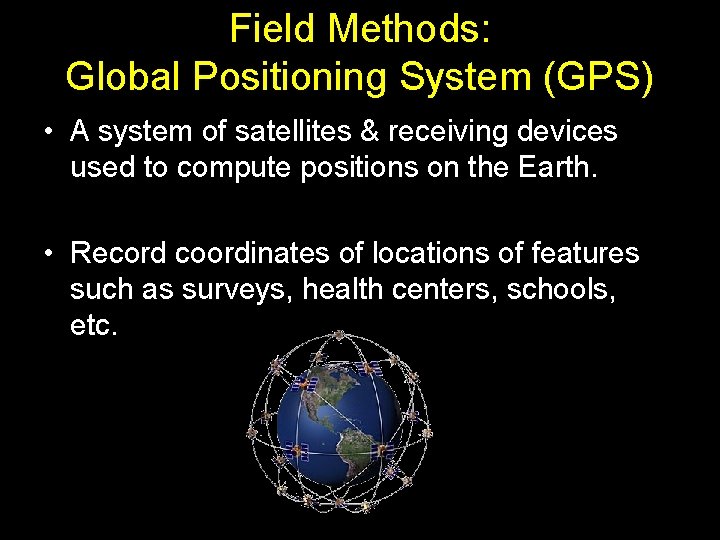 Field Methods:
Global Positioning System (GPS)

• A system of satellites & receiving devices used to compute positions on the Earth.

• Record coordinates of locations of features such as surveys, health centers, schools, etc.